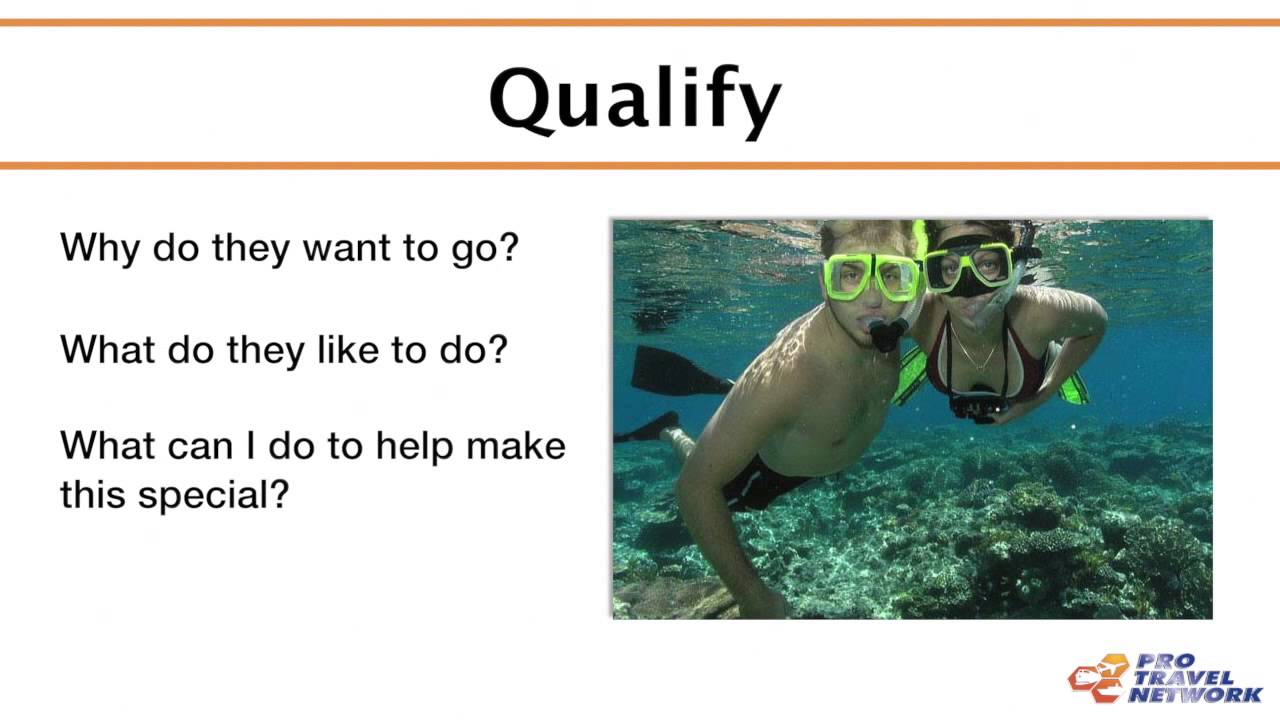 Qualify

Why do they want to go?

What do they like to do?

What can I do to help make this special?

PRO TRAVEL NETWORK